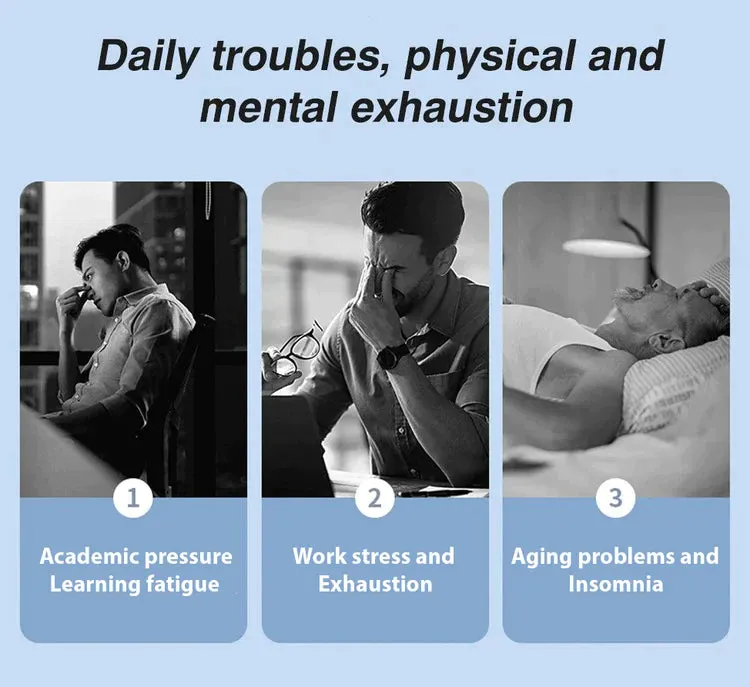 Daily troubles, physical and mental exhaustion

1

Academic pressure Learning fatigue

2

Work stress and Exhaustion

3

Aging problems and Insomnia